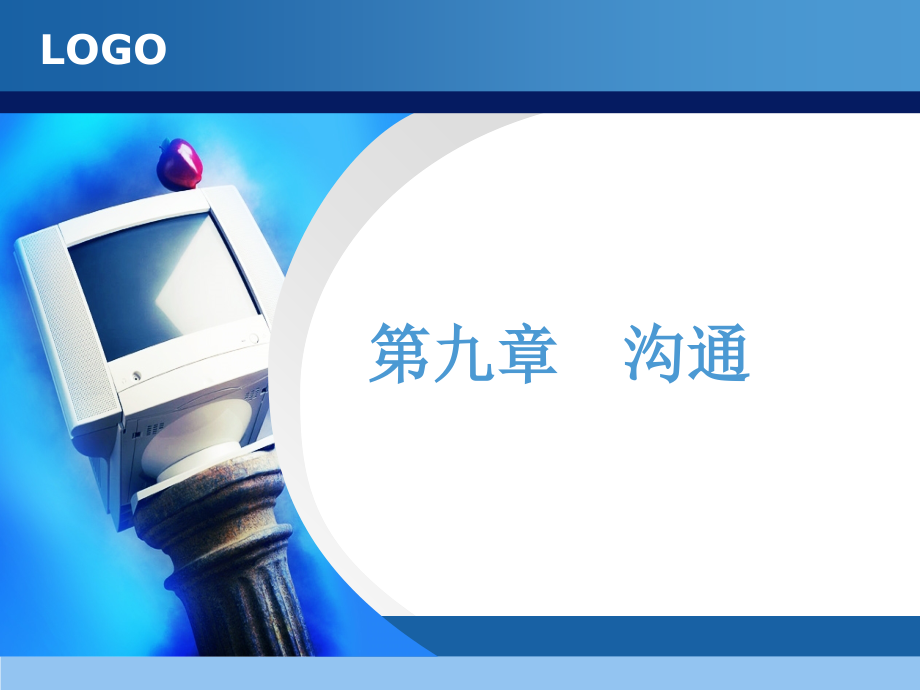 LOGO

第九章　沟通